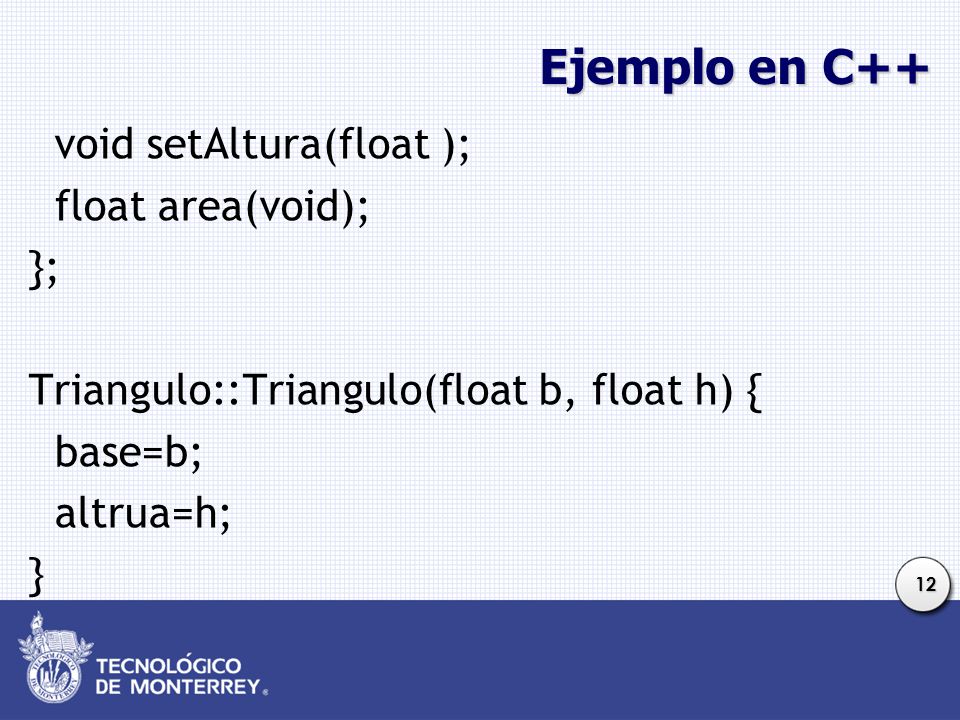 Ejemplo en C++

void setAltura(float );
float area(void);
};

Triangulo::Triangulo(float b, float h) {
base=b;
altrua=h;
}

12

TECNOLÓGICO
DE MONTERREY®